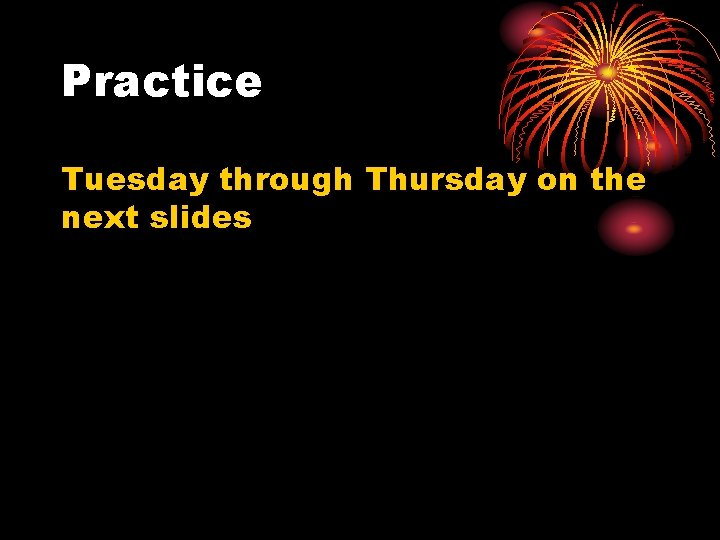 Practice

Tuesday through Thursday on the next slides